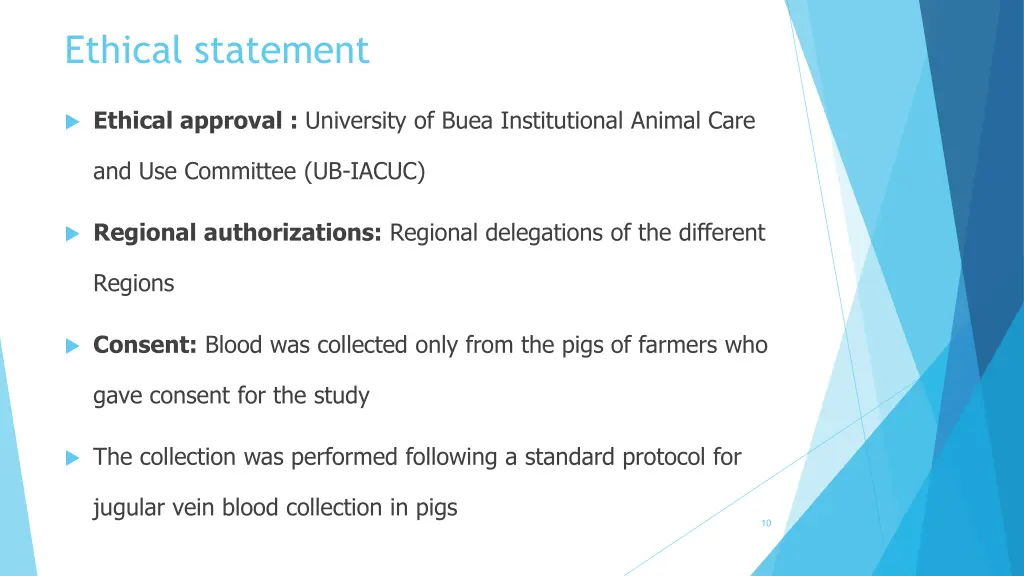 Ethical statement

Ethical approval : University of Buea Institutional Animal Care and Use Committee (UB-IACUC)

Regional authorizations: Regional delegations of the different Regions

Consent: Blood was collected only from the pigs of farmers who gave consent for the study

The collection was performed following a standard protocol for jugular vein blood collection in pigs

10